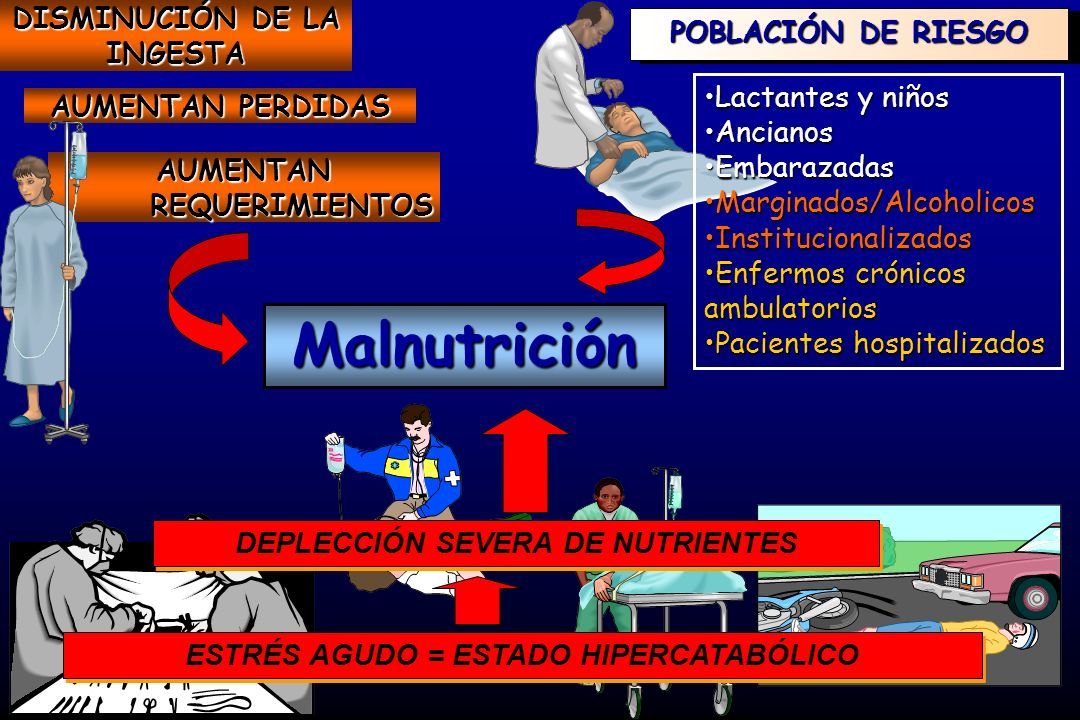 DISMINUCIÓN DE LA INGESTA

AUMENTAN PERDIDAS

AUMENTAN REQUERIMIENTOS

POBLACIÓN DE RIESGO

•Lactantes y niños
•Ancianos
•Embarazadas
•Marginados/Alcoholicos
•Institucionalizados
•Enfermos crónicos ambulatorios
•Pacientes hospitalizados

Malnutrición

DEPLECCIÓN SEVERA DE NUTRIENTES

ESTRÉS AGUDO = ESTADO HIPERCATABÓLICO